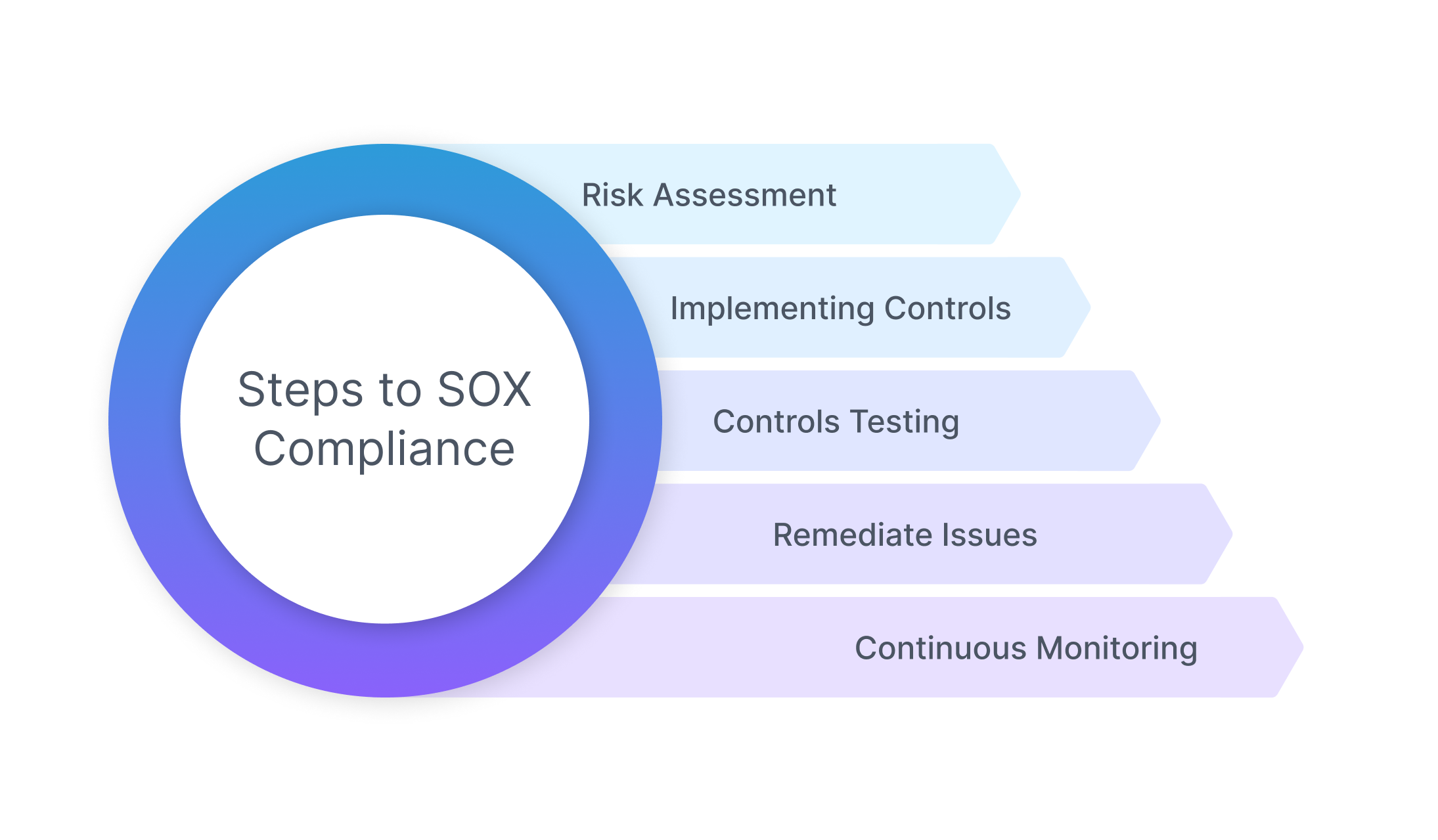 Steps to SOX Compliance

Risk Assessment

Implementing Controls

Controls Testing

Remediate Issues

Continuous Monitoring